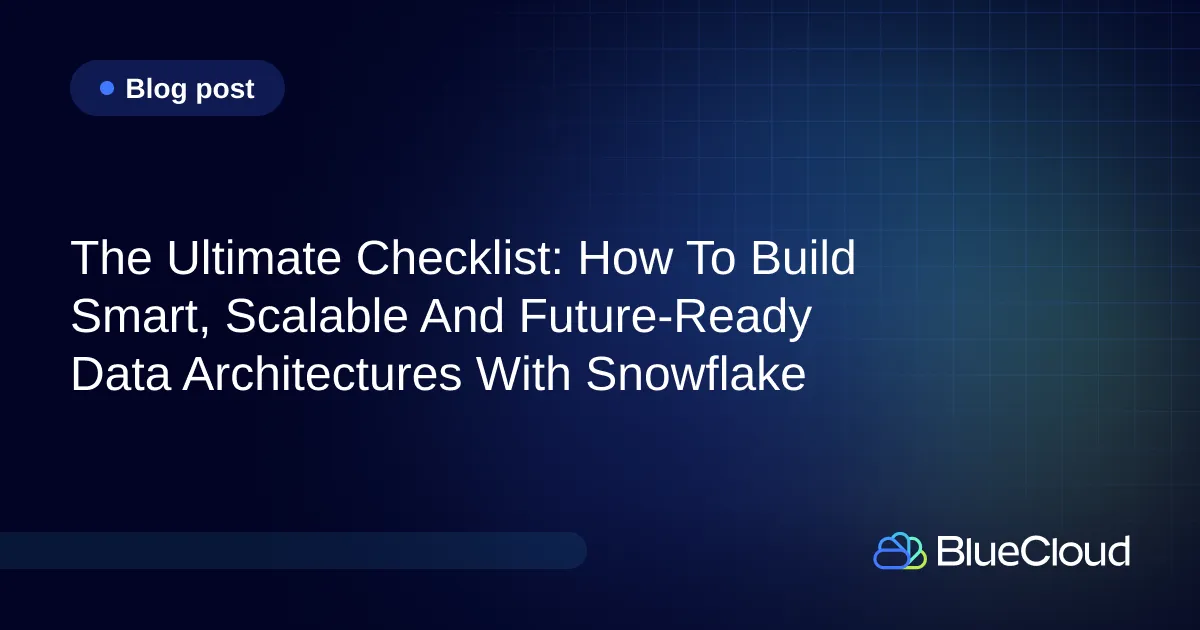 Blog post

The Ultimate Checklist: How To Build Smart, Scalable And Future-Ready Data Architectures With Snowflake

BlueCloud